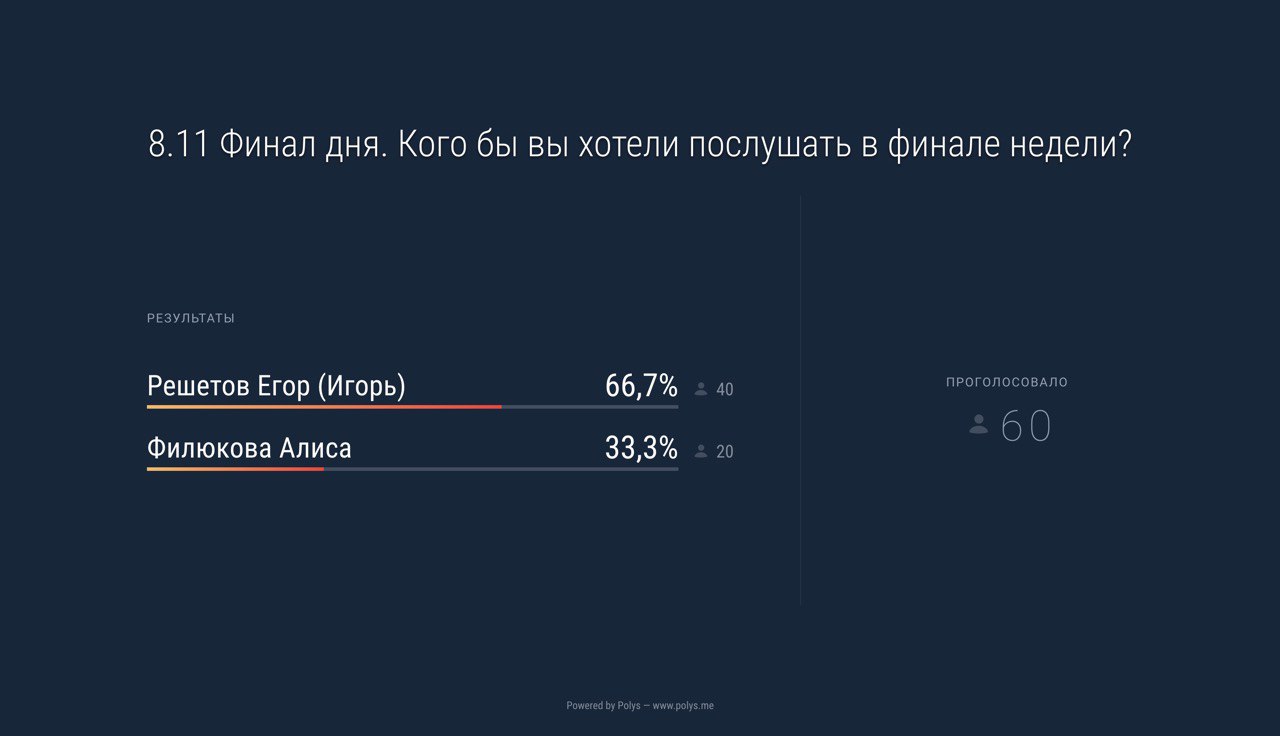 8.11 Финал дня. Кого бы вы хотели послушать в финале недели?

РЕЗУЛЬТАТЫ

Решетов Егор (Игорь) 66,7% 40

Филюкова Алиса 33,3% 20

ПРОГОЛОСОВАЛО

60

Powered by Polys — www.polys.me